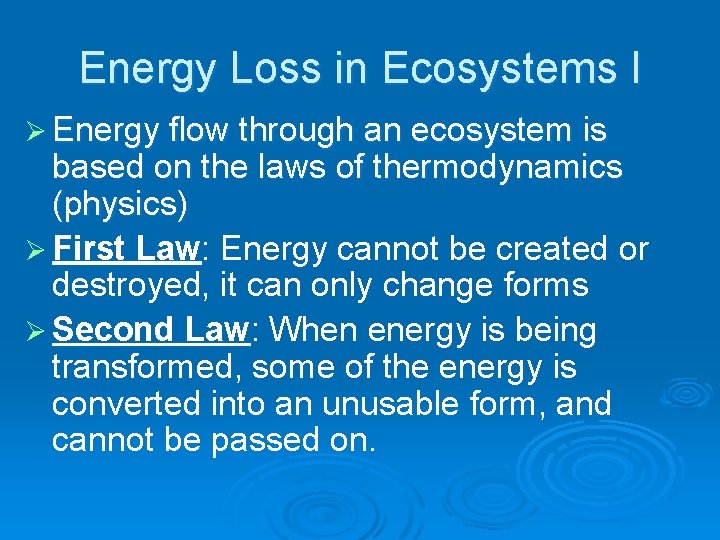 Energy Loss in Ecosystems I

➢ Energy flow through an ecosystem is based on the laws of thermodynamics (physics)

➢ First Law: Energy cannot be created or destroyed, it can only change forms

➢ Second Law: When energy is being transformed, some of the energy is converted into an unusable form, and cannot be passed on.